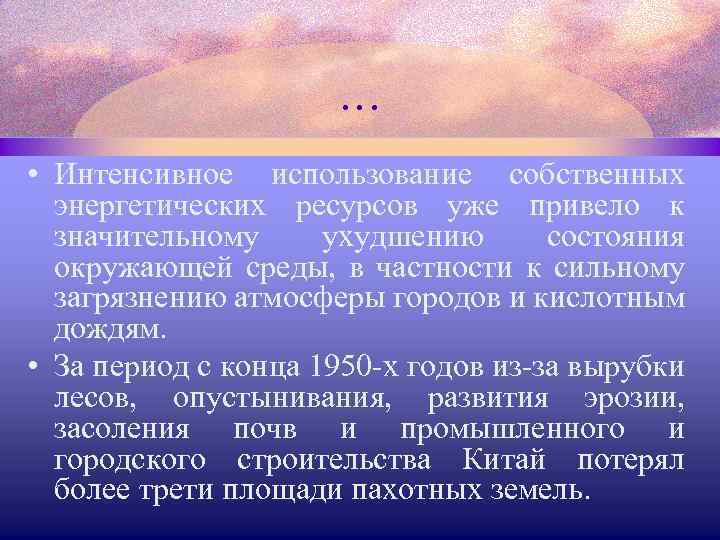 …

• Интенсивное использование собственных энергетических ресурсов уже привело к значительному ухудшению состояния окружающей среды, в частности к сильному загрязнению атмосферы городов и кислотным дождям.

• За период с конца 1950-х годов из-за вырубки лесов, опустынивания, развития эрозии, засоления почв и промышленного и городского строительства Китай потерял более трети площади пахотных земель.